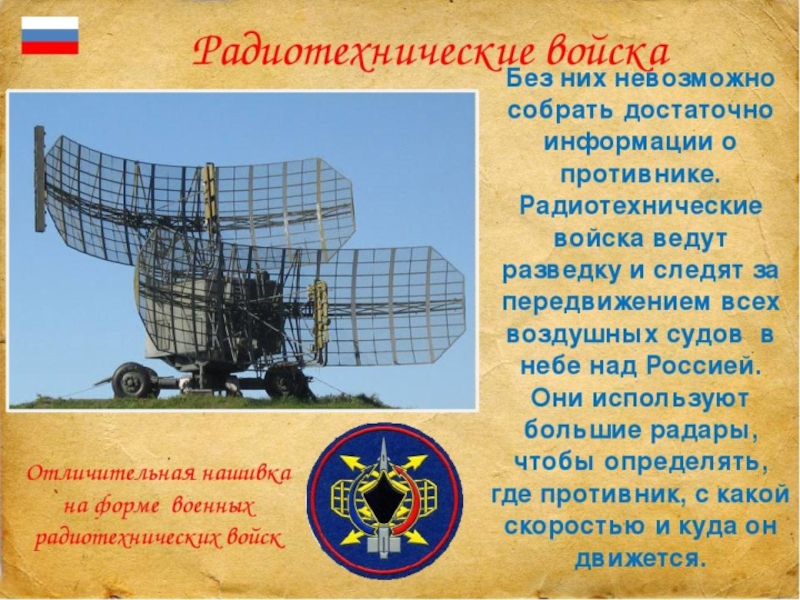 Радиотехнические войска

Без них невозможно собрать достаточно информации о противнике. Радиотехнические войска ведут разведку и следят за передвижением всех воздушных судов в небе над Россией. Они используют большие радары, чтобы определять, где противник, с какой скоростью и куда он движется.

Отличительная нашивка на форме военных радиотехнических войск